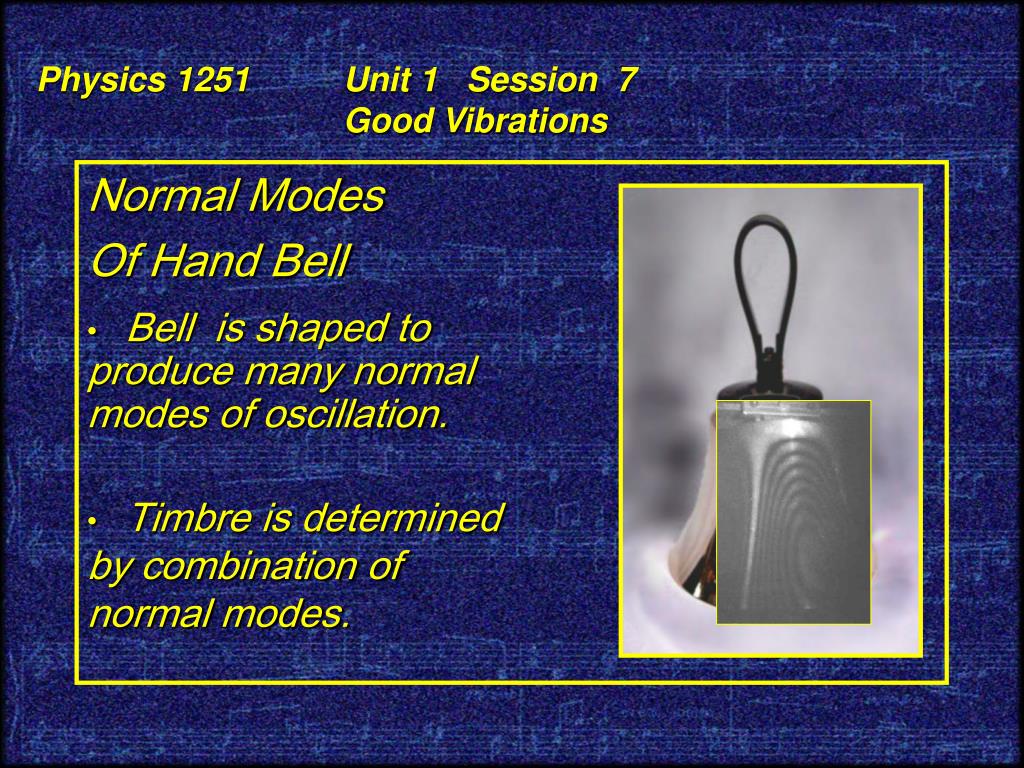 Physics 1251 Unit 1 Session 7
Good Vibrations

Normal Modes
Of Hand Bell

• Bell is shaped to produce many normal modes of oscillation.

• Timbre is determined by combination of normal modes.